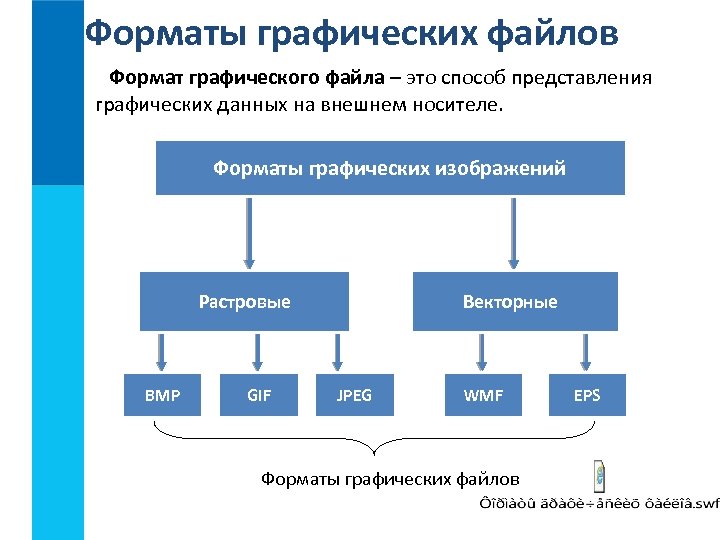 Форматы графических файлов

Формат графического файла – это способ представления графических данных на внешнем носителе.

Форматы графических изображений

Растровые

Векторные

BMP

GIF

JPEG

WMF

EPS

Форматы графических файлов

Ôîðìàòû ãðàôè÷åñêèõ ôàéëîâ.swf